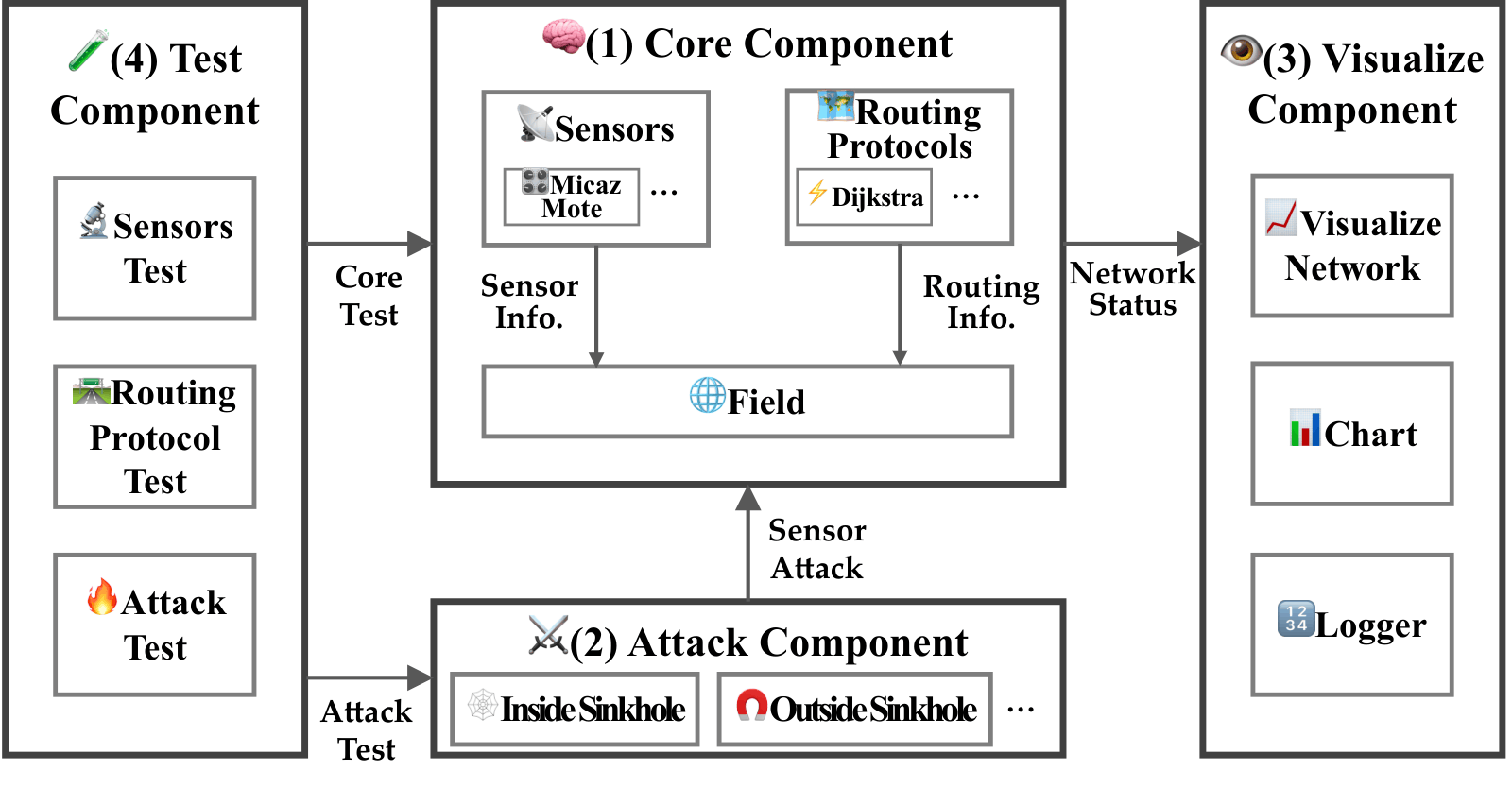 (4) Test Component

Sensors Test

Routing Protocol Test

Attack Test

Core Test

Attack Test

(1) Core Component

Sensors

Micaz Mote

...

Routing Protocols

Dijkstra

...

Sensor Info.

Routing Info.

Field

Sensor Attack

(2) Attack Component

Inside Sinkhole

Outside Sinkhole

...

Network Status

(3) Visualize Component

Visualize Network

Chart

Logger